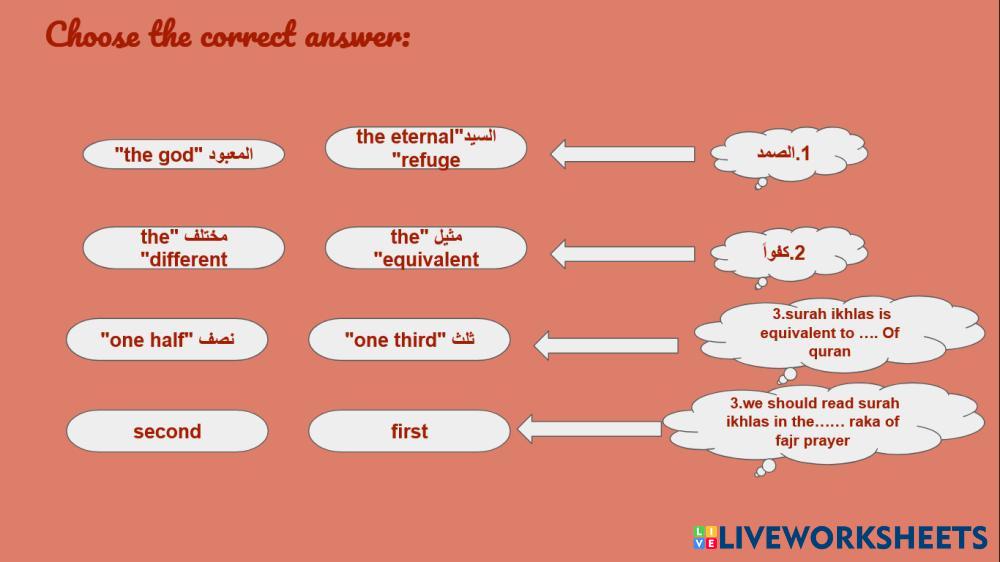 Choose the correct answer:

"the god" المعبود

the eternal"السيد "refuge

1.الصمد

the" مختلف "different

the" مثيل "equivalent

2.كفواً

"one half" نصف

"one third" ثلث

3.surah ikhlas is equivalent to …. Of quran

second

first

3.we should read surah ikhlas in the…… raka of fajr prayer

LIVEWORKSHEETS